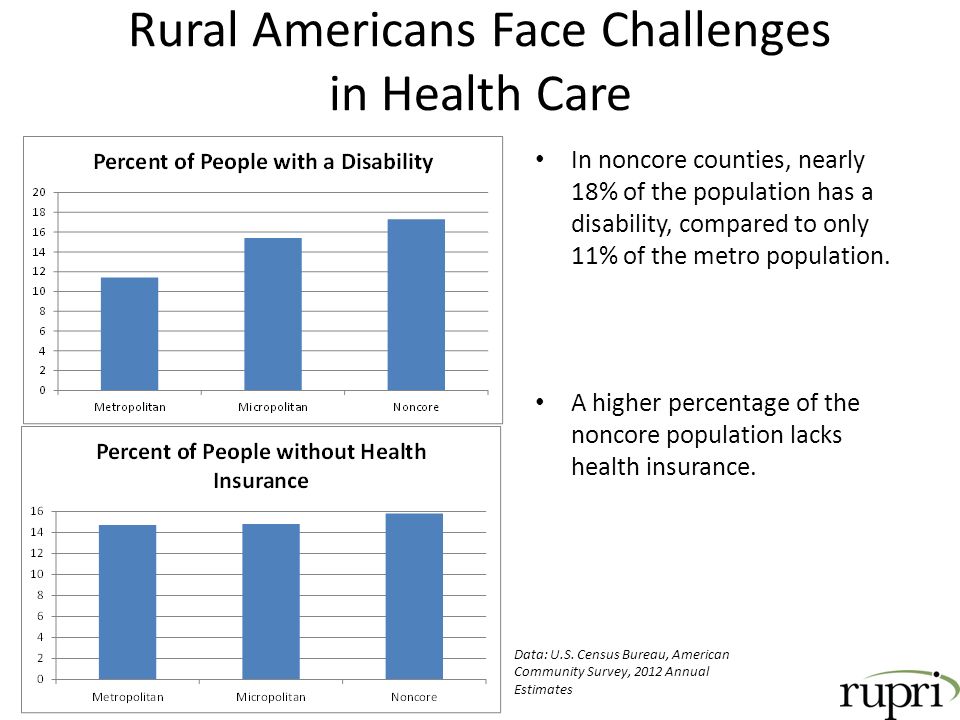 Rural Americans Face Challenges in Health Care

Percent of People with a Disability

20
18
16
14
12
10
8
6
4
2
0

Metropolitan
Micropolitan
Noncore

Percent of People without Health Insurance

16
14
12
10
8
6
4
2
0

Metropolitan
Micropolitan
Noncore

• In noncore counties, nearly 18% of the population has a disability, compared to only 11% of the metro population.

• A higher percentage of the noncore population lacks health insurance.

Data: U.S. Census Bureau, American Community Survey, 2012 Annual Estimates

rupri